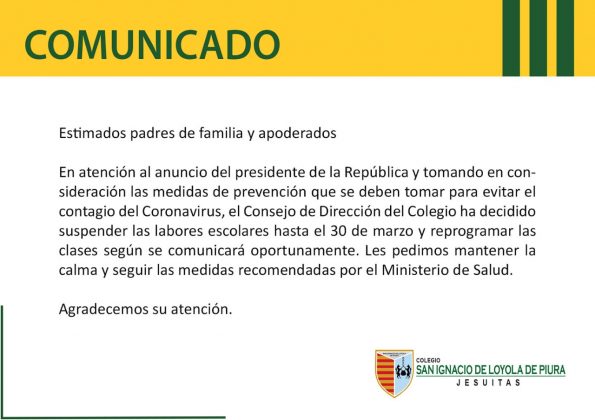 COMUNICADO

Estimados padres de familia y apoderados

En atención al anuncio del presidente de la República y tomando en consideración las medidas de prevención que se deben tomar para evitar el contagio del Coronavirus, el Consejo de Dirección del Colegio ha decidido suspender las labores escolares hasta el 30 de marzo y reprogramar las clases según se comunicará oportunamente. Les pedimos mantener la calma y seguir las medidas recomendadas por el Ministerio de Salud.

Agradecemos su atención.

COLEGIO
SAN IGNACIO DE LOYOLA DE PIURA
JESUITAS